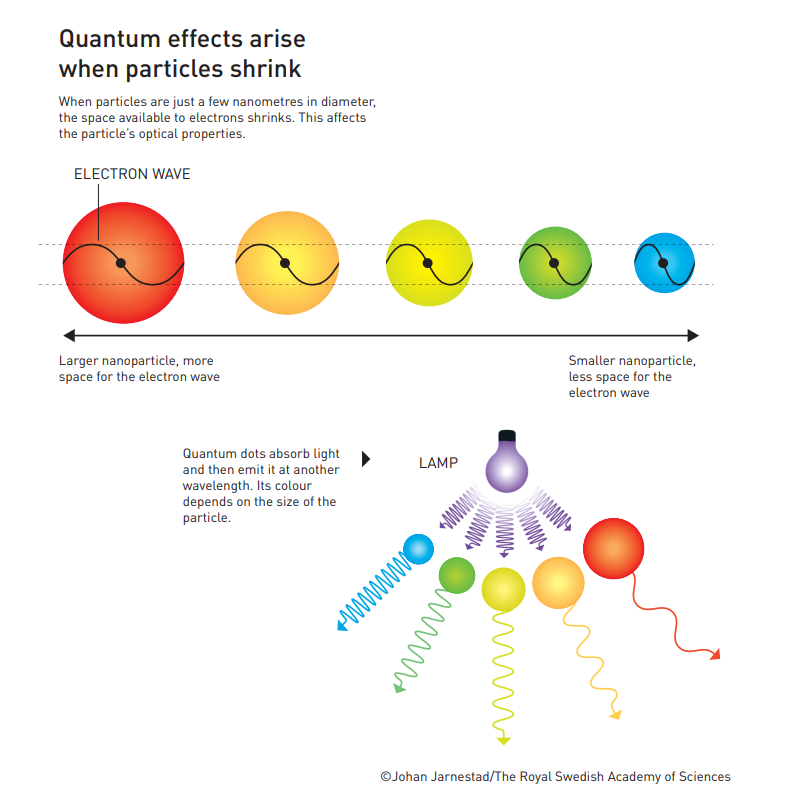 Quantum effects arise when particles shrink

When particles are just a few nanometres in diameter, the space available to electrons shrinks. This affects the particle's optical properties.

ELECTRON WAVE

Larger nanoparticle, more space for the electron wave

Smaller nanoparticle, less space for the electron wave

Quantum dots absorb light and then emit it at another wavelength. Its colour depends on the size of the particle.

LAMP

©Johan Jarnestad/The Royal Swedish Academy of Sciences